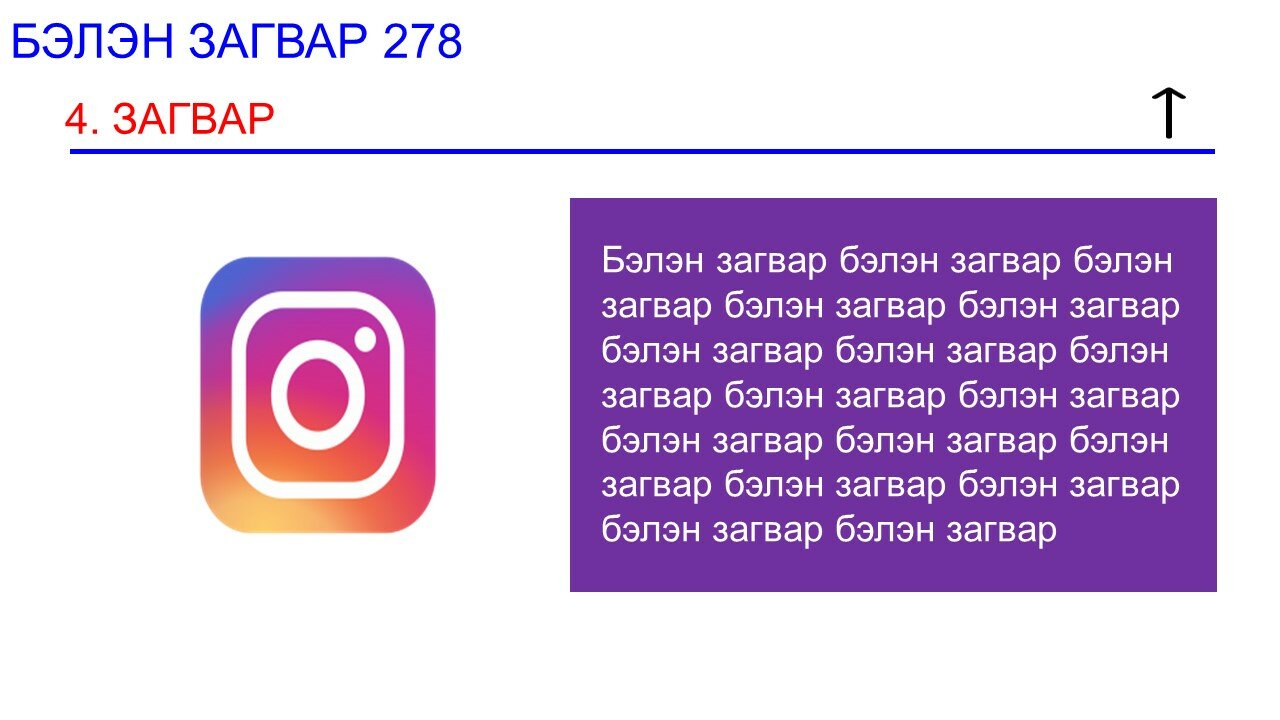 БЭЛЭН ЗАГВАР 278

4. ЗАГВАР

Бэлэн загвар бэлэн загвар бэлэн загвар бэлэн загвар бэлэн загвар бэлэн загвар бэлэн загвар бэлэн загвар бэлэн загвар бэлэн загвар бэлэн загвар бэлэн загвар бэлэн загвар бэлэн загвар бэлэн загвар бэлэн загвар бэлэн загвар